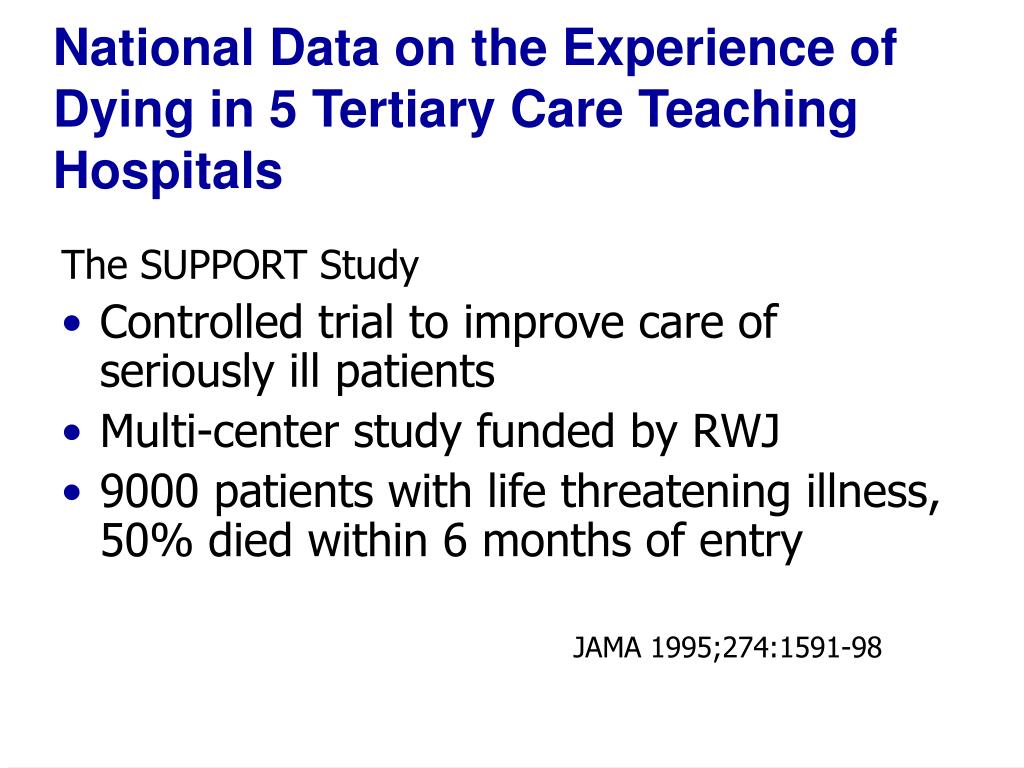 National Data on the Experience of Dying in 5 Tertiary Care Teaching Hospitals

The SUPPORT Study

• Controlled trial to improve care of seriously ill patients
• Multi-center study funded by RWJ
• 9000 patients with life threatening illness, 50% died within 6 months of entry

JAMA 1995;274:1591-98